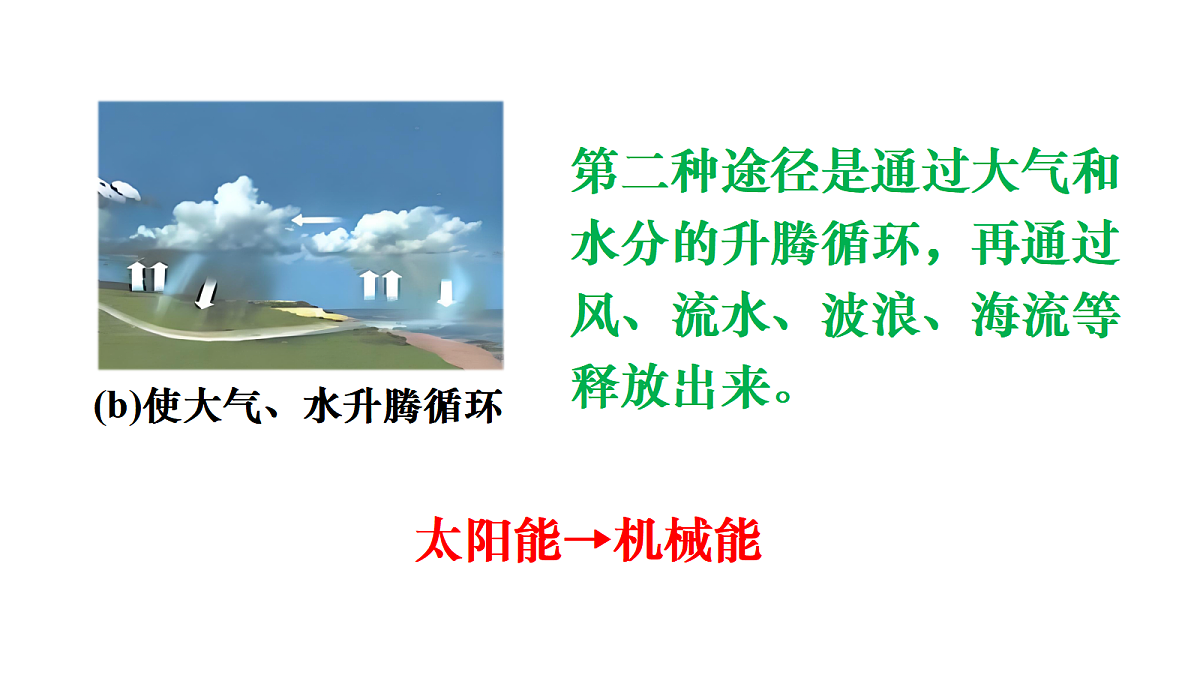 (b)使大气、水升腾循环

第二种途径是通过大气和水分的升腾循环，再通过风、流水、波浪、海流等释放出来。

太阳能→机械能